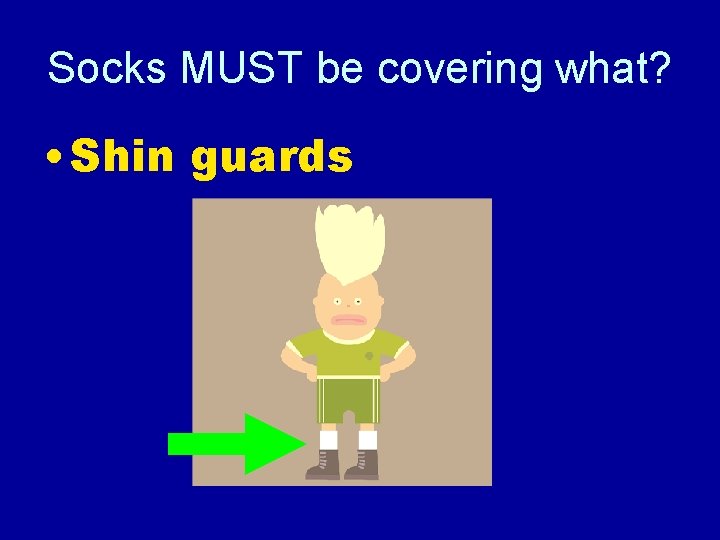 Socks MUST be covering what?

• Shin guards